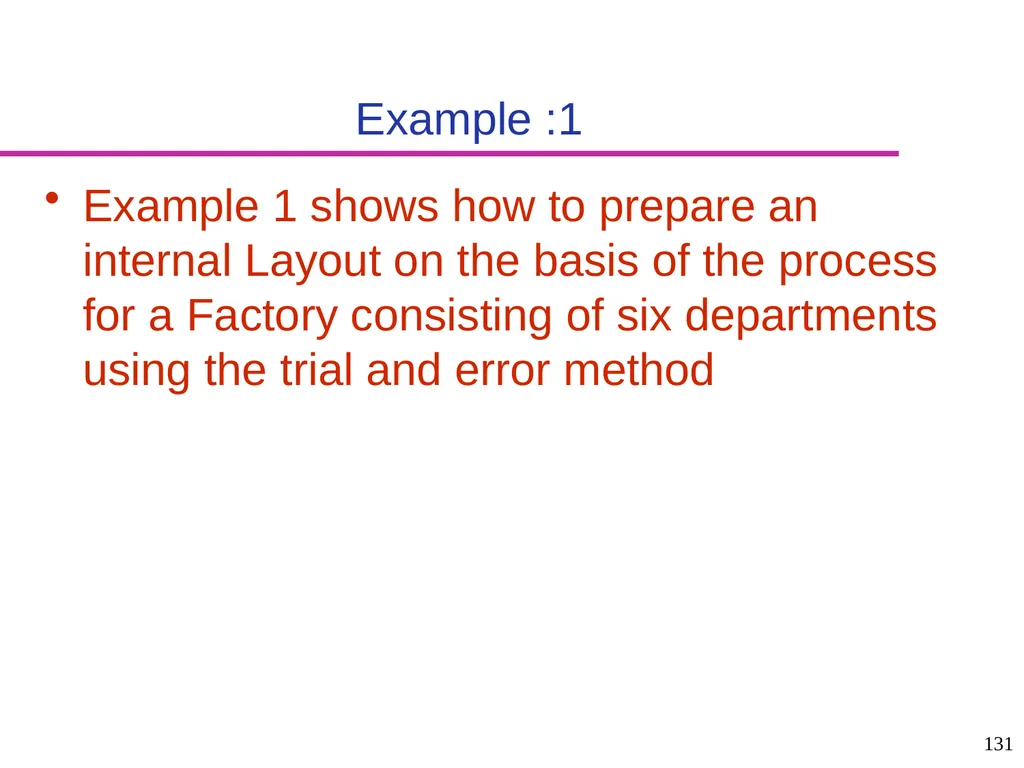 Example :1

• Example 1 shows how to prepare an internal Layout on the basis of the process for a Factory consisting of six departments using the trial and error method

131